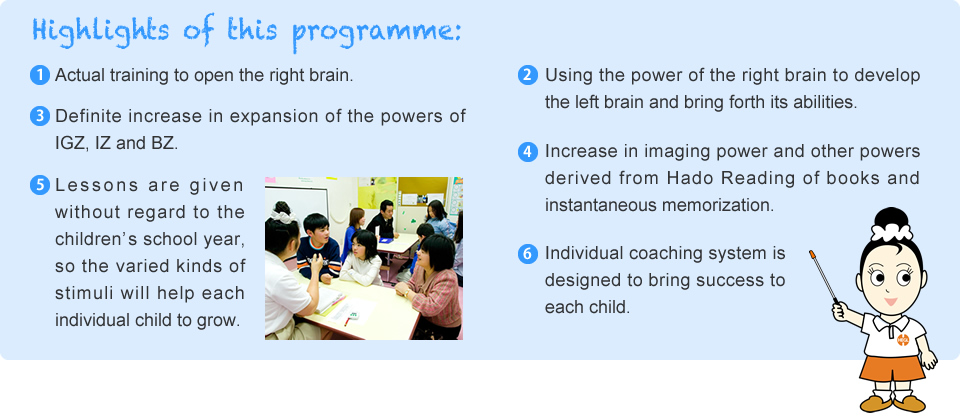 Highlights of this programme:

1 Actual training to open the right brain.

3 Definite increase in expansion of the powers of IGZ, IZ and BZ.

5 Lessons are given without regard to the children's school year, so the varied kinds of stimuli will help each individual child to grow.

2 Using the power of the right brain to develop the left brain and bring forth its abilities.

4 Increase in imaging power and other powers derived from Hado Reading of books and instantaneous memorization.

6 Individual coaching system is designed to bring success to each child.